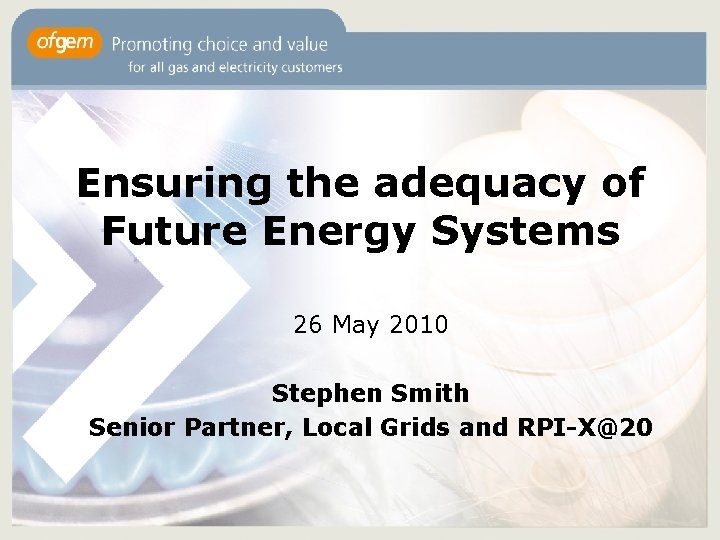 ofgem Promoting choice and value
for all gas and electricity customers

Ensuring the adequacy of Future Energy Systems

26 May 2010

Stephen Smith
Senior Partner, Local Grids and RPI-X@20